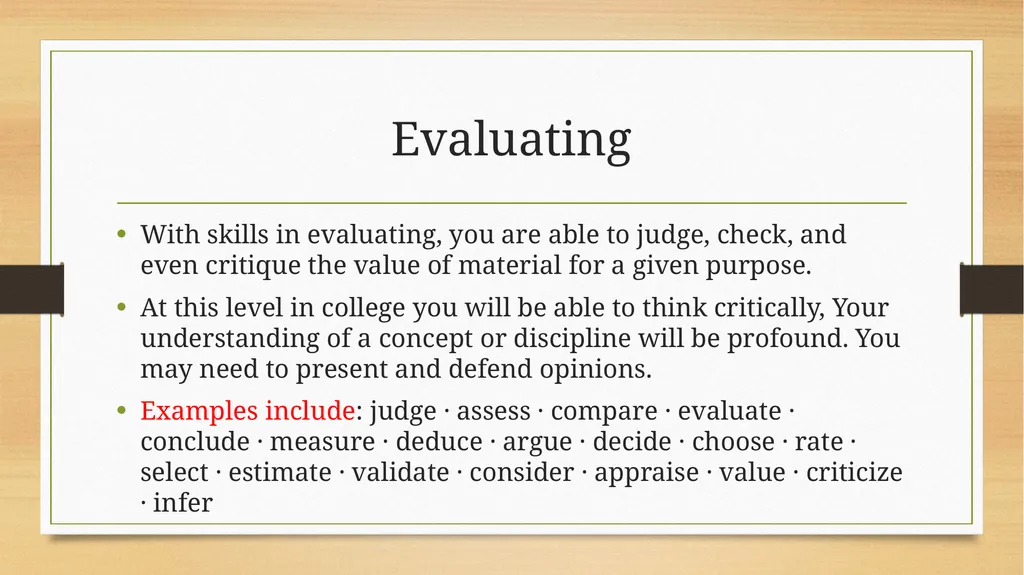 Evaluating

• With skills in evaluating, you are able to judge, check, and even critique the value of material for a given purpose.

• At this level in college you will be able to think critically, Your understanding of a concept or discipline will be profound. You may need to present and defend opinions.

• Examples include: judge · assess · compare · evaluate · conclude · measure · deduce · argue · decide · choose · rate · select · estimate · validate · consider · appraise · value · criticize · infer